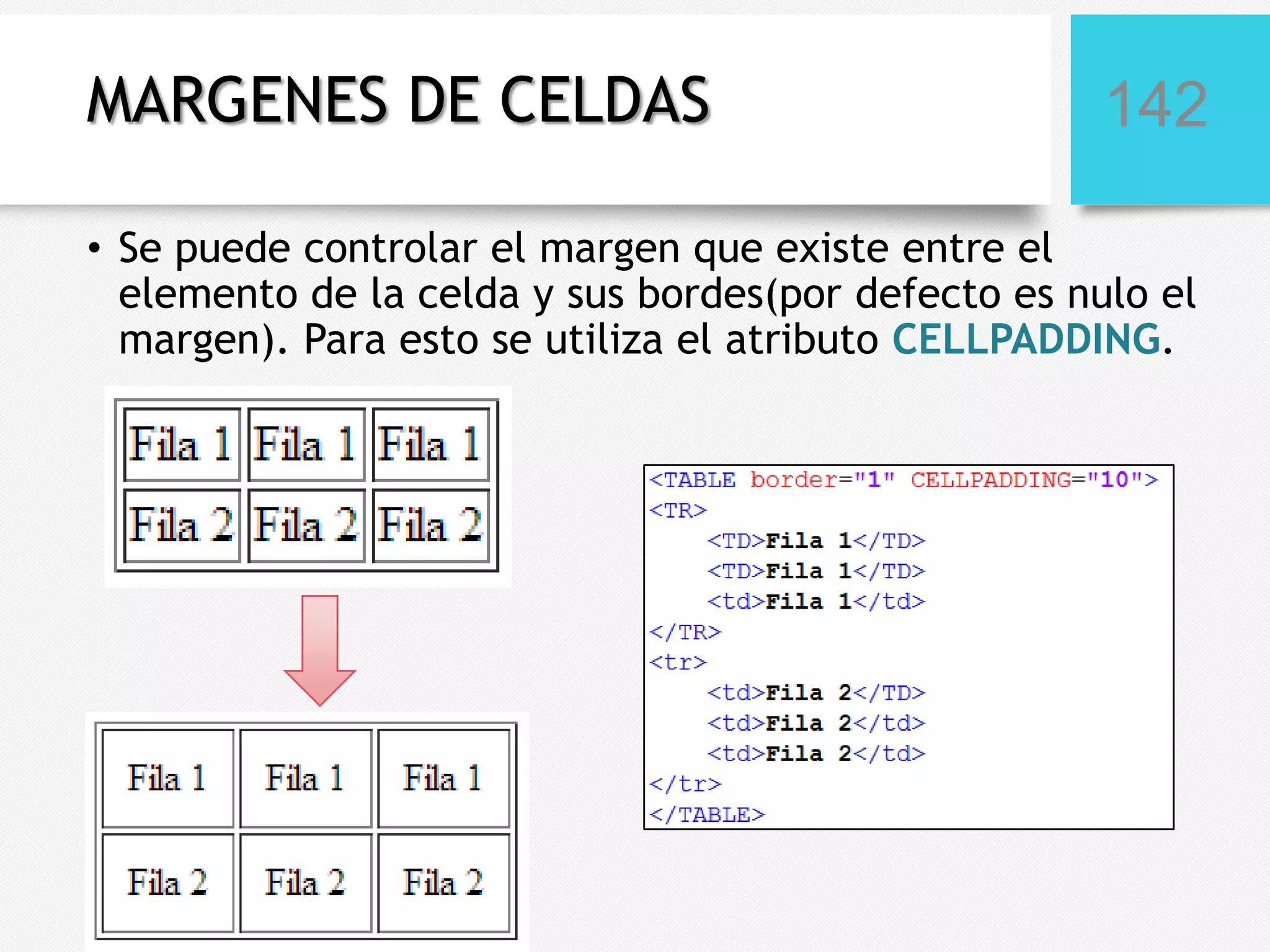 MARGENES DE CELDAS

142

• Se puede controlar el margen que existe entre el elemento de la celda y sus bordes(por defecto es nulo el margen). Para esto se utiliza el atributo CELLPADDING.

| Fila 1 | Fila 1 | Fila 1 |
|---|---|---|
| Fila 2 | Fila 2 | Fila 2 |

| Fila 1 | Fila 1 | Fila 1 |
|---|---|---|
| Fila 2 | Fila 2 | Fila 2 |

<TABLE border="1" CELLPADDING="10">
<TR>
<TD>Fila 1</TD>
<TD>Fila 1</TD>
<td>Fila 1</td>
</TR>
<tr>
<td>Fila 2</TD>
<td>Fila 2</td>
<td>Fila 2</td>
</tr>
</TABLE>